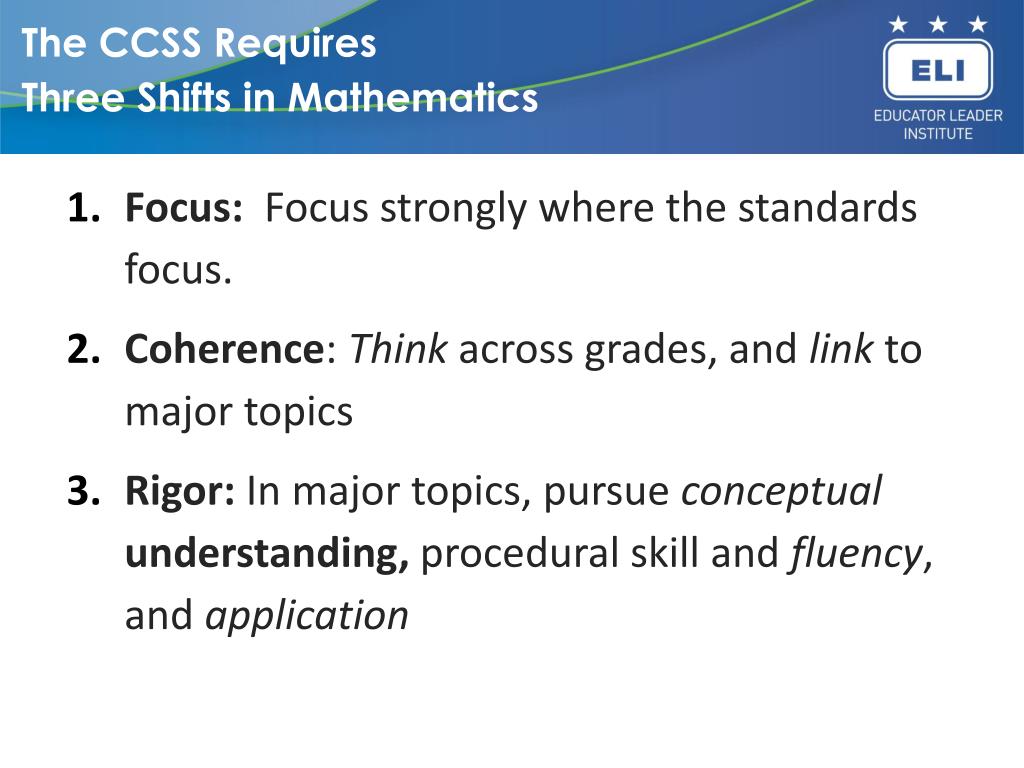 The CCSS Requires
Three Shifts in Mathematics

ELI
EDUCATOR LEADER INSTITUTE

1. Focus: Focus strongly where the standards focus.

2. Coherence: Think across grades, and link to major topics

3. Rigor: In major topics, pursue conceptual understanding, procedural skill and fluency, and application